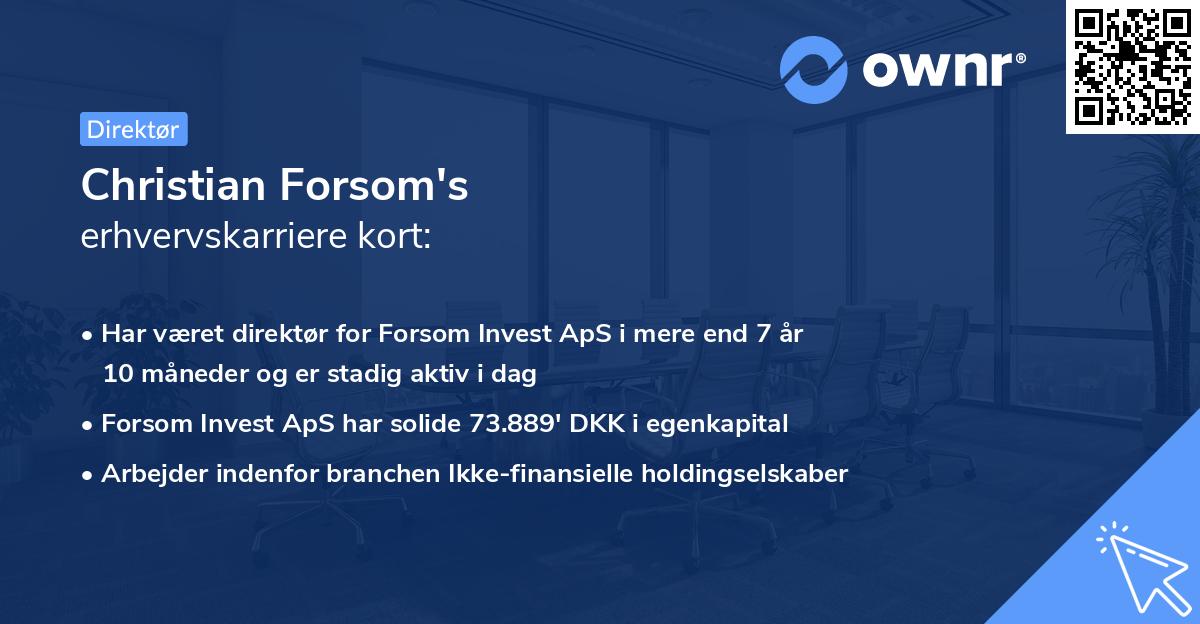 ownr®

Direktør

Christian Forsom's
erhvervskarriere kort:

• Har været direktør for Forsom Invest ApS i mere end 7 år 10 måneder og er stadig aktiv i dag
• Forsom Invest ApS har solide 73.889' DKK i egenkapital
• Arbejder indenfor branchen Ikke-finansielle holdingselskaber